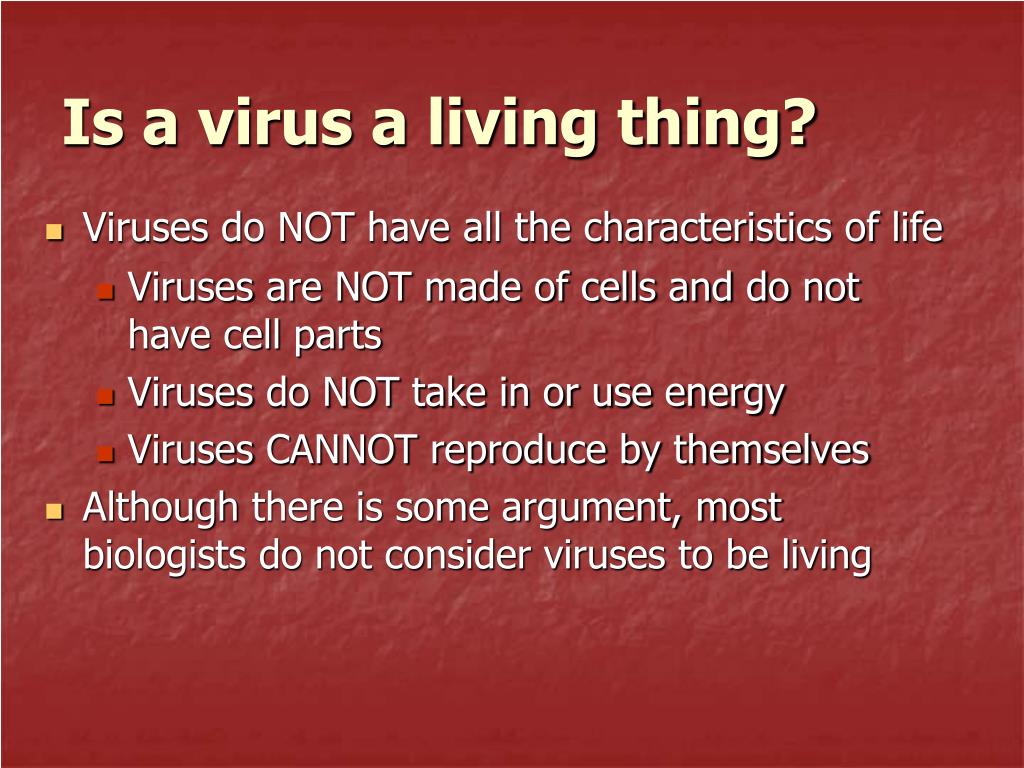 Is a virus a living thing?

- Viruses do NOT have all the characteristics of life
  - Viruses are NOT made of cells and do not have cell parts
  - Viruses do NOT take in or use energy
  - Viruses CANNOT reproduce by themselves
- Although there is some argument, most biologists do not consider viruses to be living